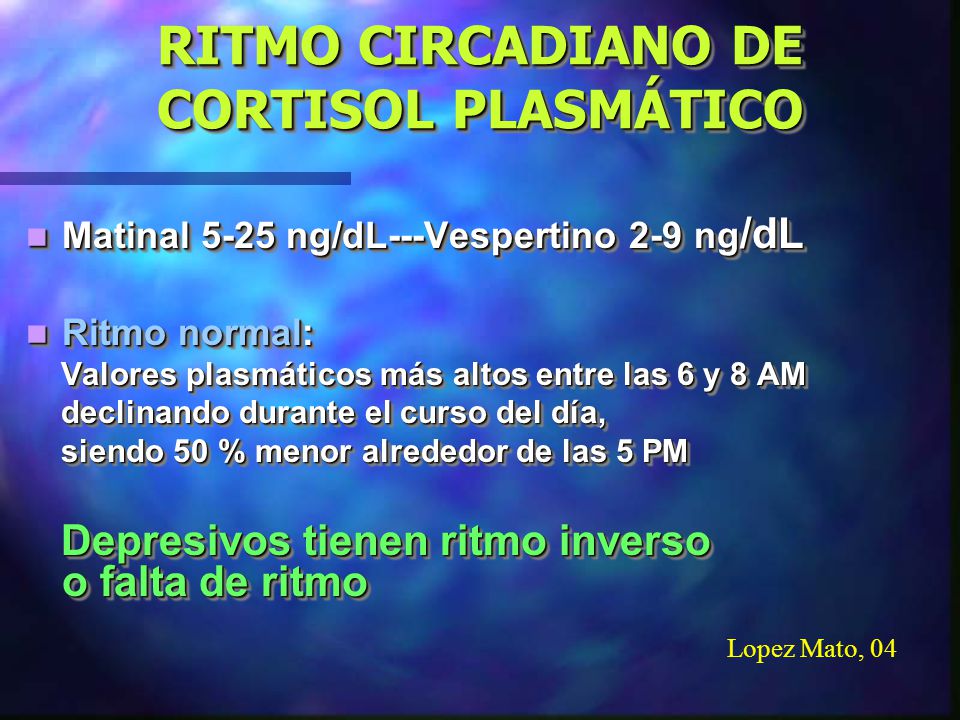 RITMO CIRCADIANO DE CORTISOL PLASMÁTICO

Matinal 5-25 ng/dL---Vespertino 2-9 ng/dL

Ritmo normal:
Valores plasmáticos más altos entre las 6 y 8 AM declinando durante el curso del día, siendo 50 % menor alrededor de las 5 PM

Depresivos tienen ritmo inverso o falta de ritmo

Lopez Mato, 04